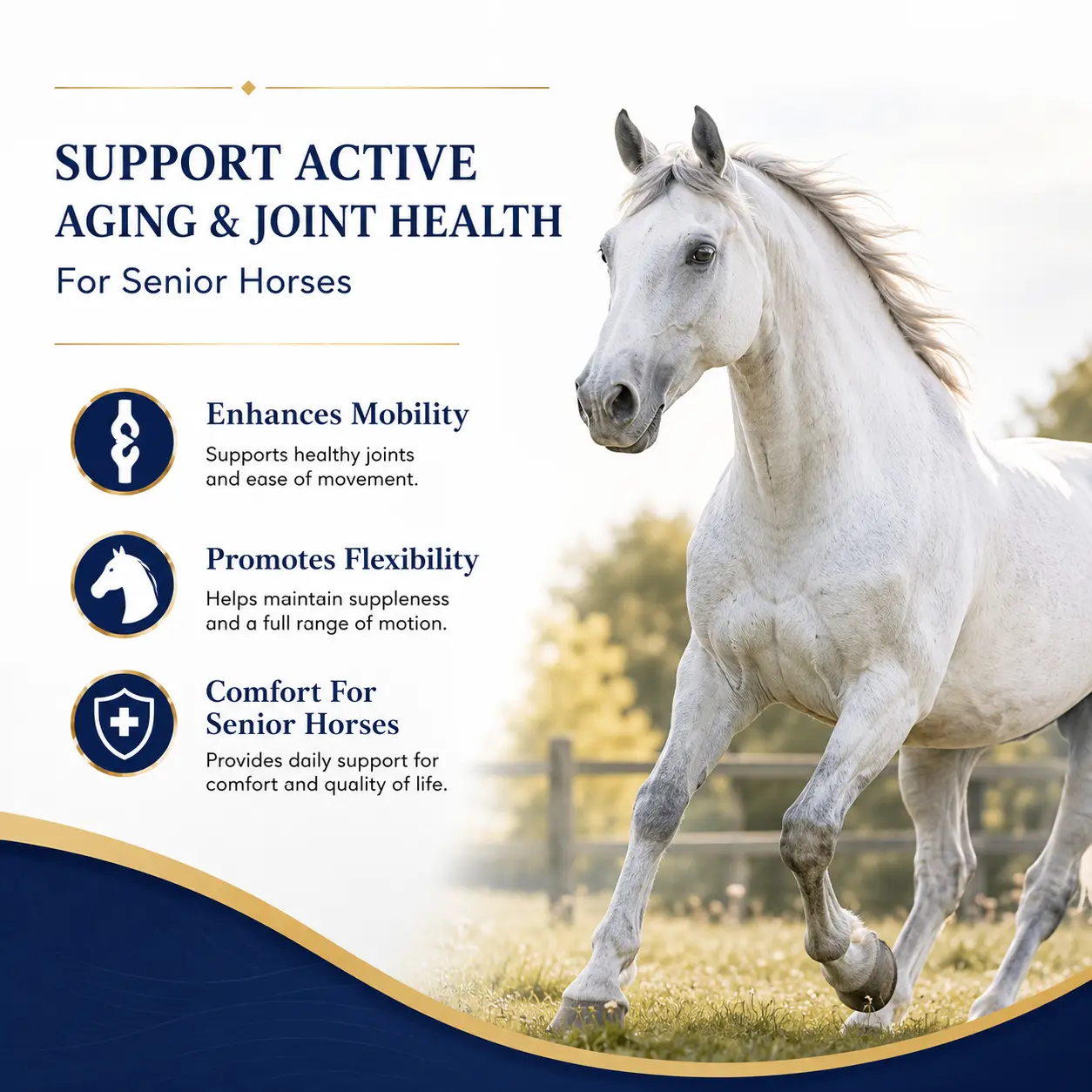 SUPPORT ACTIVE AGING & JOINT HEALTH
For Senior Horses

Enhances Mobility
Supports healthy joints and ease of movement.

Promotes Flexibility
Helps maintain suppleness and a full range of motion.

Comfort For Senior Horses
Provides daily support for comfort and quality of life.